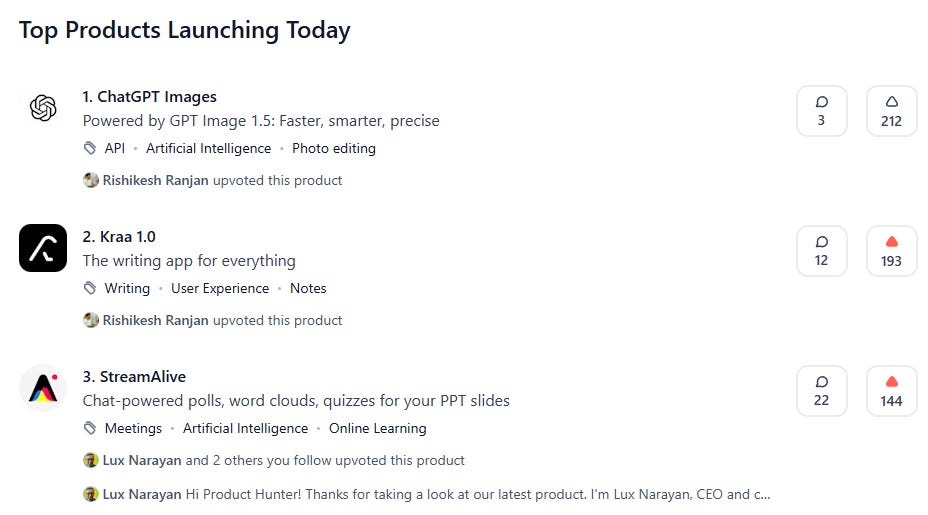 Top Products Launching Today

1. ChatGPT Images
Powered by GPT Image 1.5: Faster, smarter, precise
API • Artificial Intelligence • Photo editing
Rishikesh Ranjan upvoted this product

3
212

2. Kraa 1.0
The writing app for everything
Writing • User Experience • Notes
Rishikesh Ranjan upvoted this product

12
193

3. StreamAlive
Chat-powered polls, word clouds, quizzes for your PPT slides
Meetings • Artificial Intelligence • Online Learning
Lux Narayan and 2 others you follow upvoted this product
Lux Narayan Hi Product Hunter! Thanks for taking a look at our latest product. I'm Lux Narayan, CEO and c...

22
144